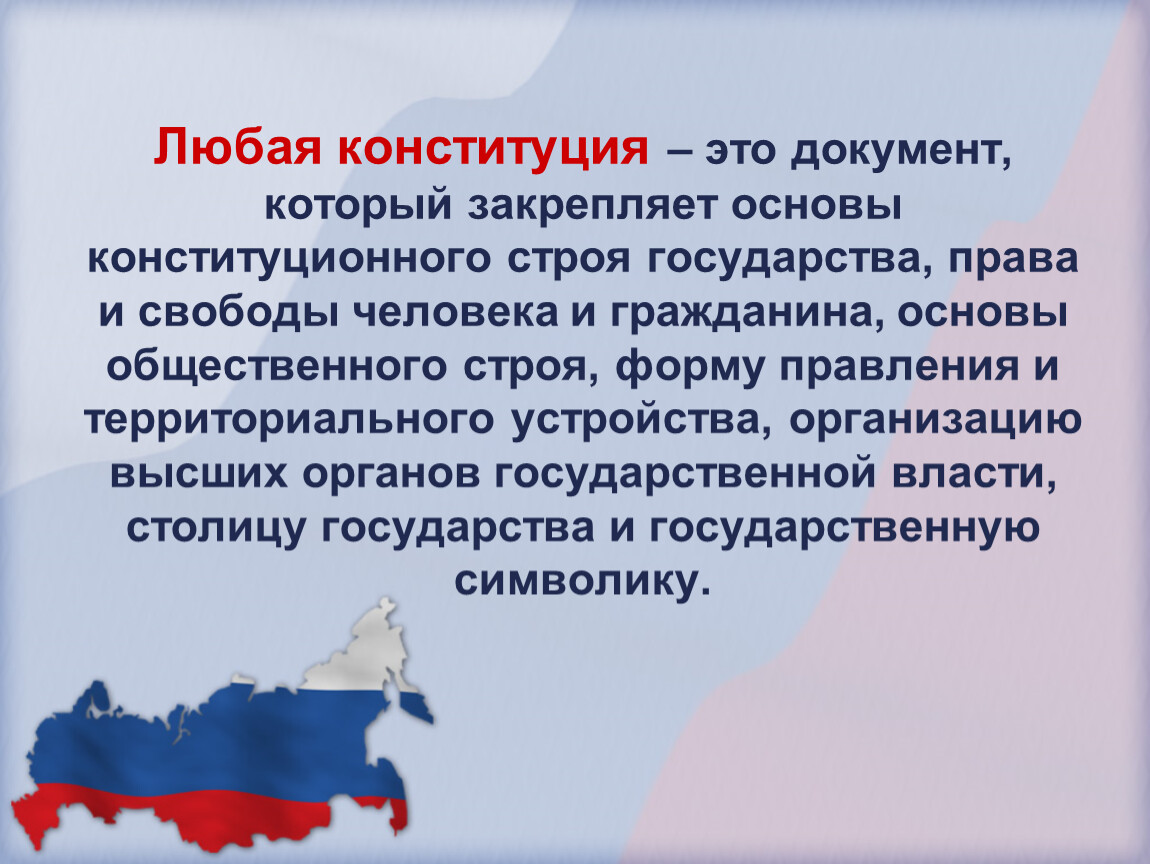 Любая конституция – это документ, который закрепляет основы конституционного строя государства, права и свободы человека и гражданина, основы общественного строя, форму правления и территориального устройства, организацию высших органов государственной власти, столицу государства и государственную символику.